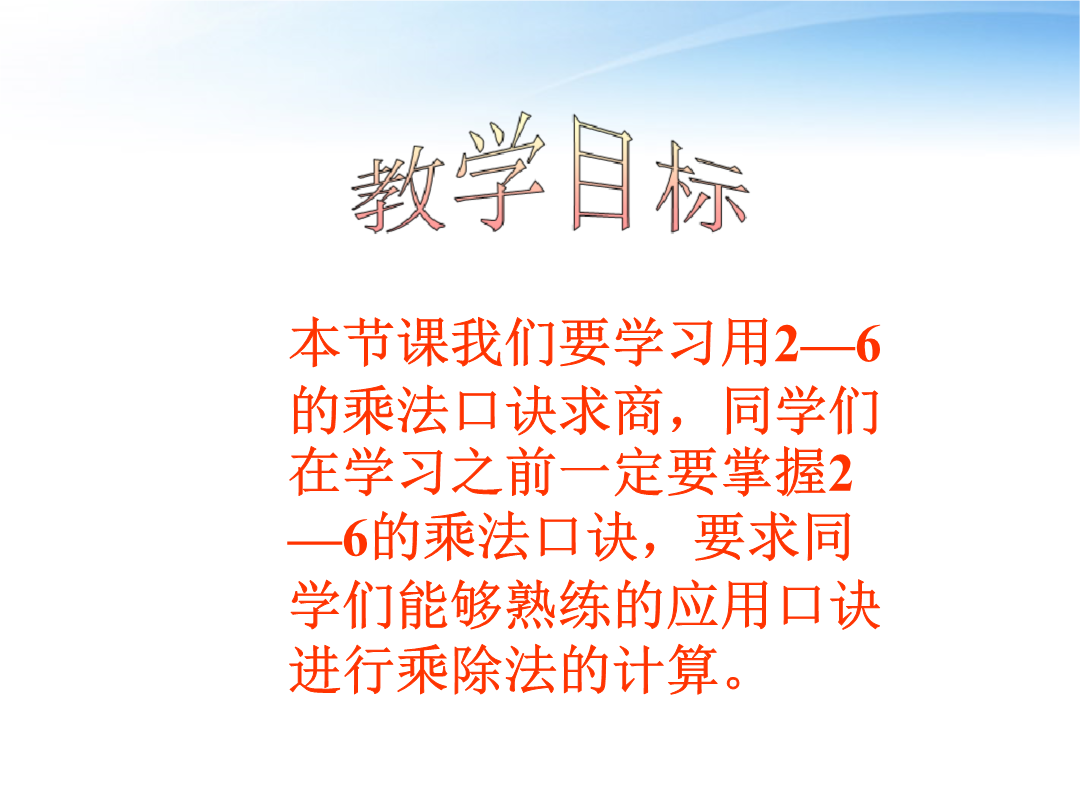 教学目标

本节课我们要学习用2—6的乘法口诀求商，同学们在学习之前一定要掌握2—6的乘法口诀，要求同学们能够熟练的应用口诀进行乘除法的计算。